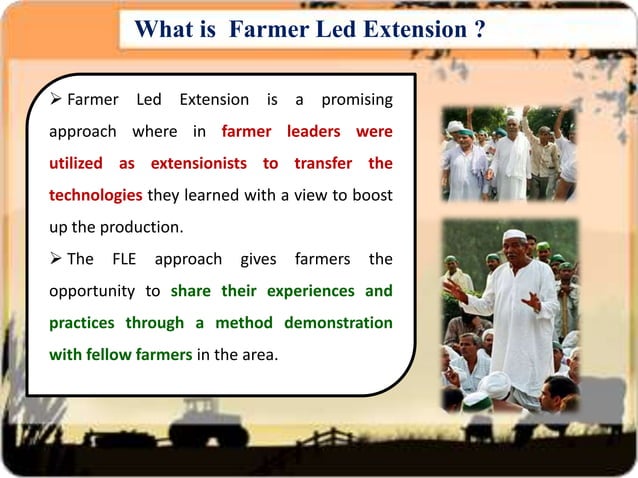 What is Farmer Led Extension ?

➢ Farmer Led Extension is a promising approach where in farmer leaders were utilized as extensionists to transfer the technologies they learned with a view to boost up the production.

➢ The FLE approach gives farmers the opportunity to share their experiences and practices through a method demonstration with fellow farmers in the area.